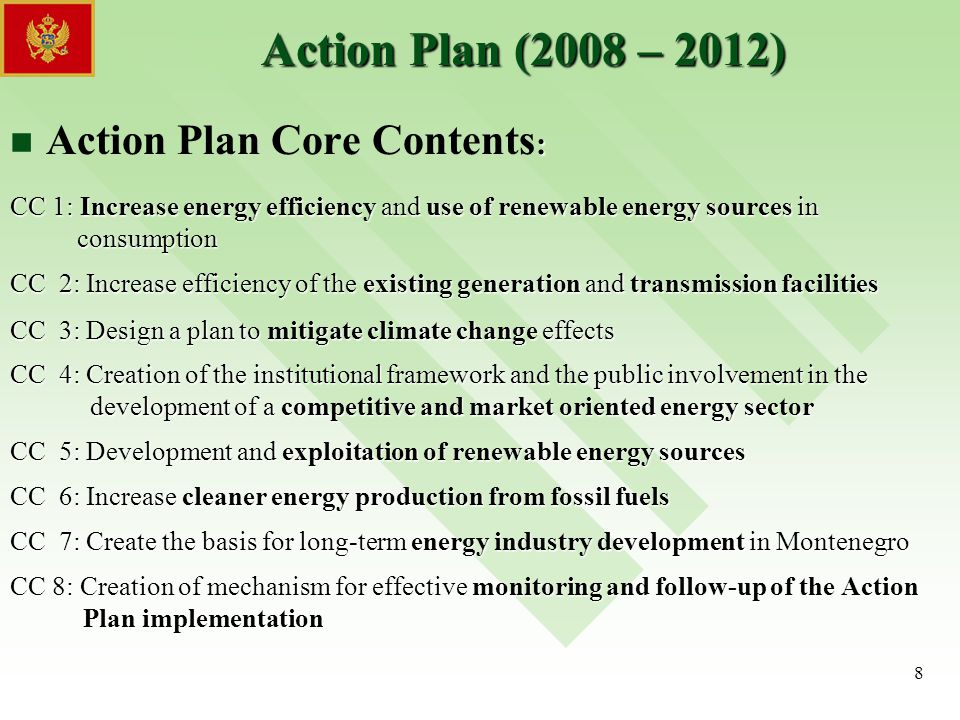 Action Plan (2008 – 2012)

Action Plan Core Contents:

CC 1: Increase energy efficiency and use of renewable energy sources in consumption

CC 2: Increase efficiency of the existing generation and transmission facilities

CC 3: Design a plan to mitigate climate change effects

CC 4: Creation of the institutional framework and the public involvement in the development of a competitive and market oriented energy sector

CC 5: Development and exploitation of renewable energy sources

CC 6: Increase cleaner energy production from fossil fuels

CC 7: Create the basis for long-term energy industry development in Montenegro

CC 8: Creation of mechanism for effective monitoring and follow-up of the Action Plan implementation

8